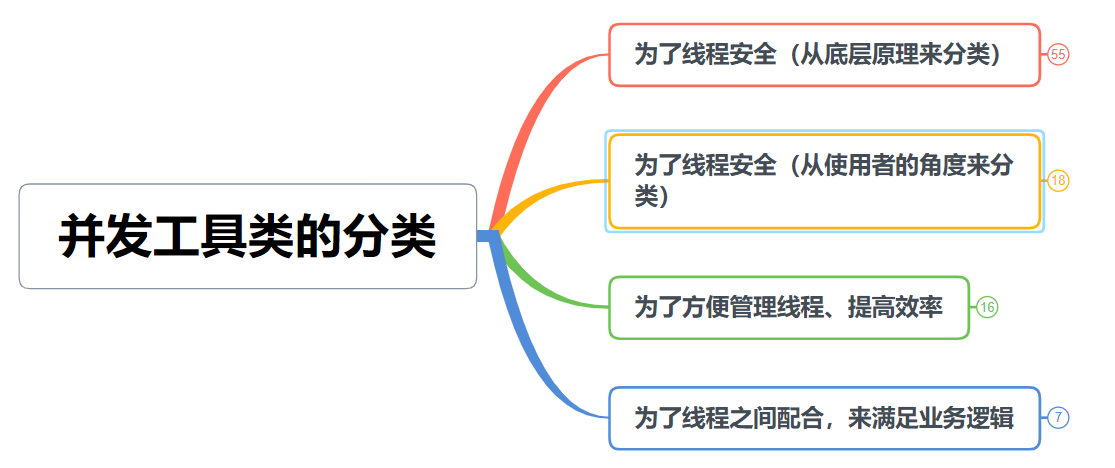 并发工具类的分类

为了线程安全（从底层原理来分类）
55

为了线程安全（从使用者的角度来分类）
18

为了方便管理线程、提高效率
16

为了线程之间配合，来满足业务逻辑
7